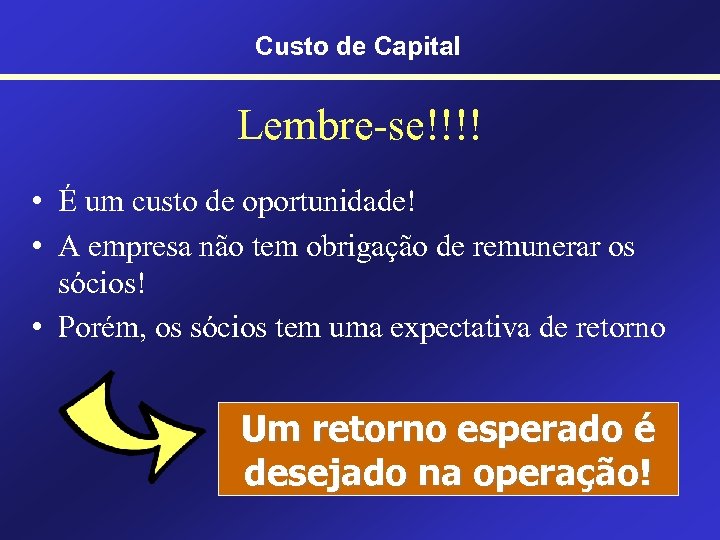 Custo de Capital

Lembre-se!!!!

• É um custo de oportunidade!
• A empresa não tem obrigação de remunerar os sócios!
• Porém, os sócios tem uma expectativa de retorno

Um retorno esperado é desejado na operação!